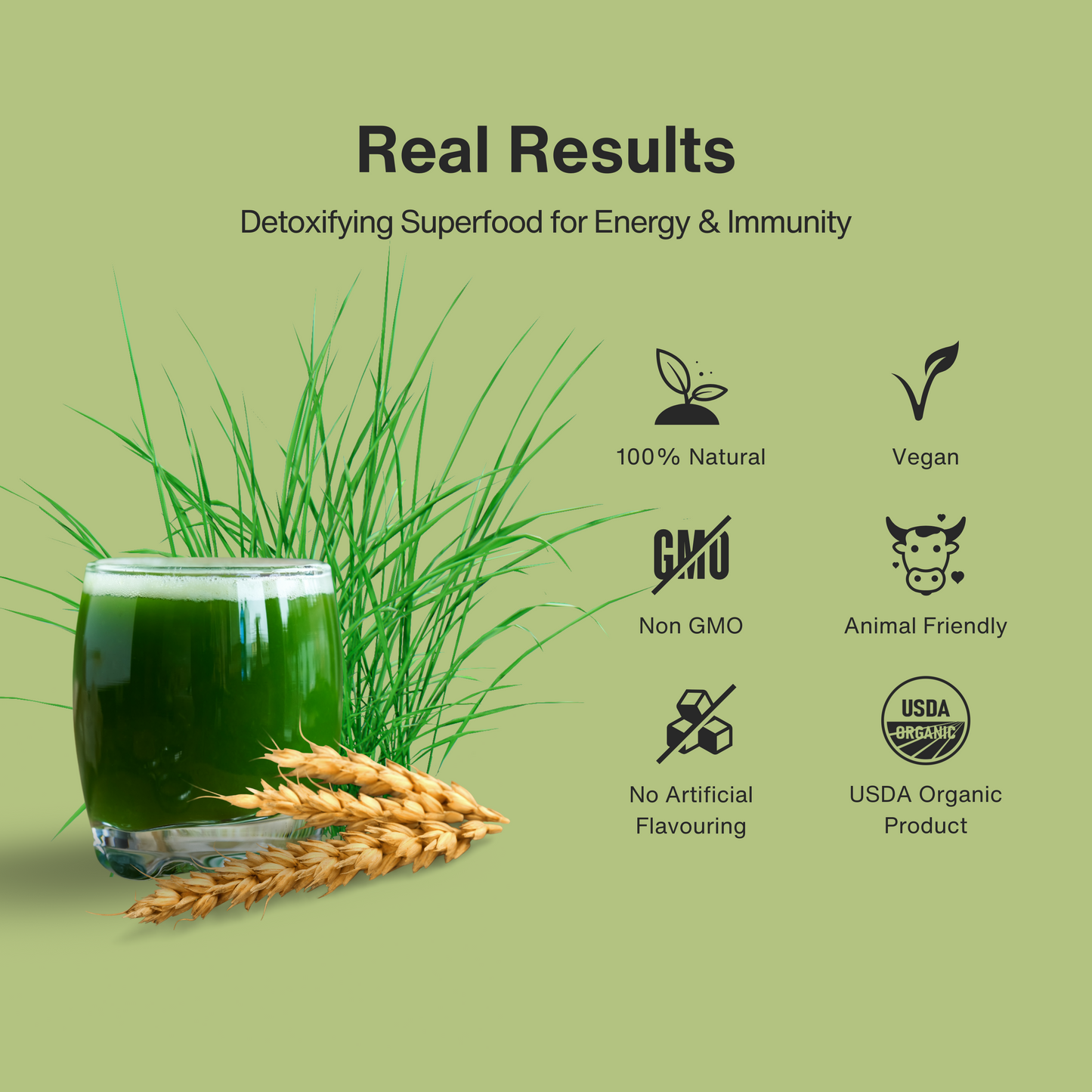 Real Results

Detoxifying Superfood for Energy & Immunity

100% Natural

Vegan

GMO

Non GMO

Animal Friendly

No Artificial Flavouring

USDA ORGANIC

USDA Organic Product